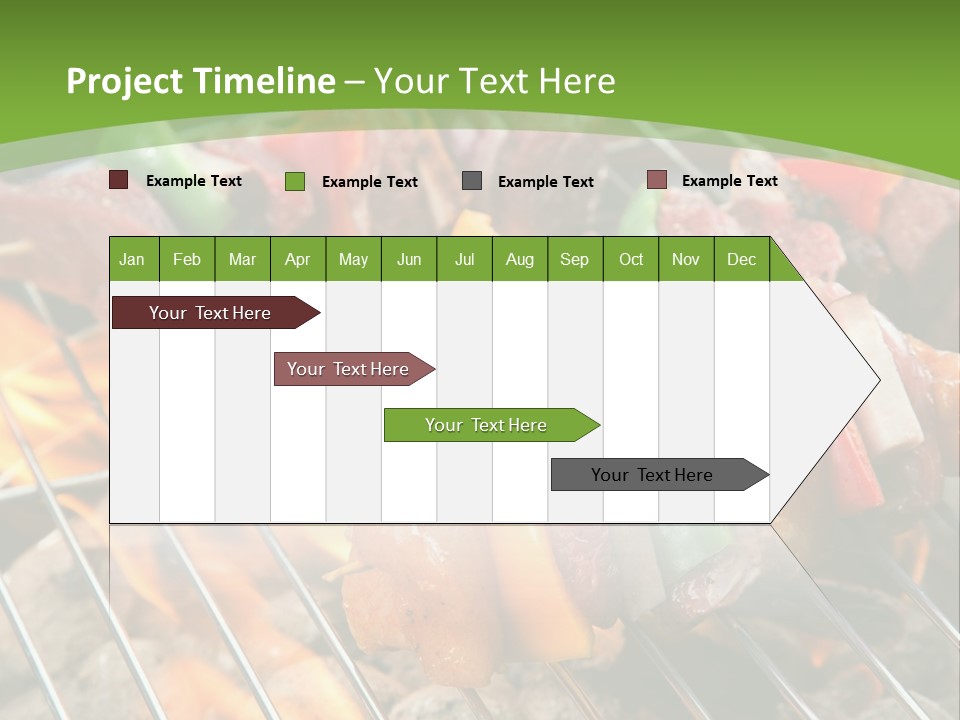 Project Timeline – Your Text Here

Example Text Example Text Example Text Example Text

| Jan | Feb | Mar | Apr | May | Jun | Jul | Aug | Sep | Oct | Nov | Dec |
|---|---|---|---|---|---|---|---|---|---|---|---|

Your Text Here

Your Text Here

Your Text Here

Your Text Here